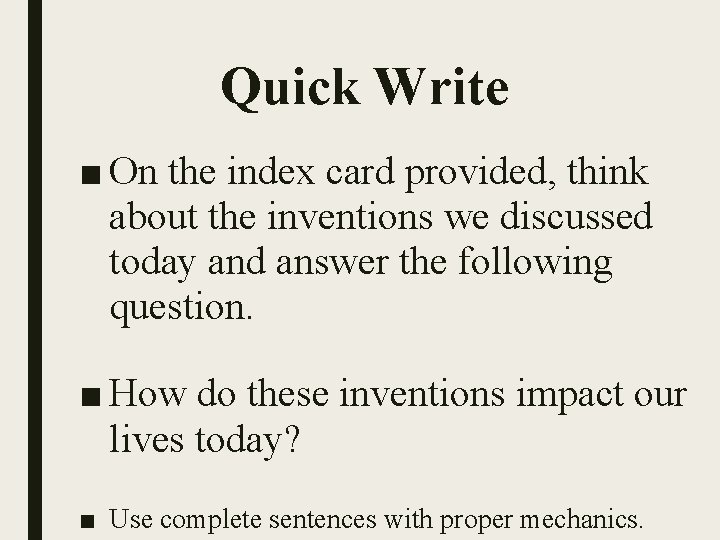 Quick Write

■ On the index card provided, think about the inventions we discussed today and answer the following question.

■ How do these inventions impact our lives today?

■ Use complete sentences with proper mechanics.